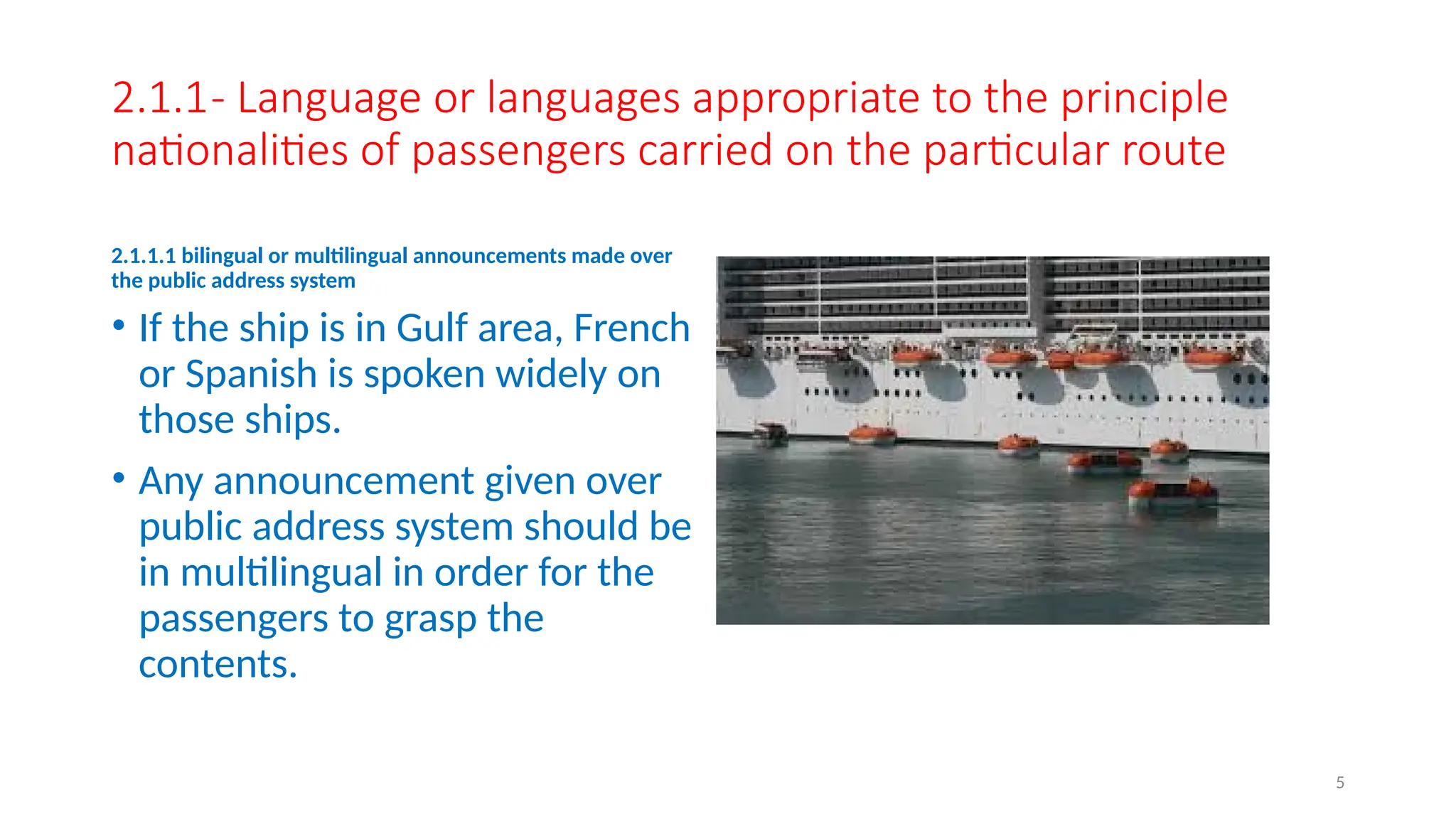 2.1.1- Language or languages appropriate to the principle nationalities of passengers carried on the particular route

2.1.1.1 bilingual or multilingual announcements made over the public address system

• If the ship is in Gulf area, French or Spanish is spoken widely on those ships.

• Any announcement given over public address system should be in multilingual in order for the passengers to grasp the contents.

5